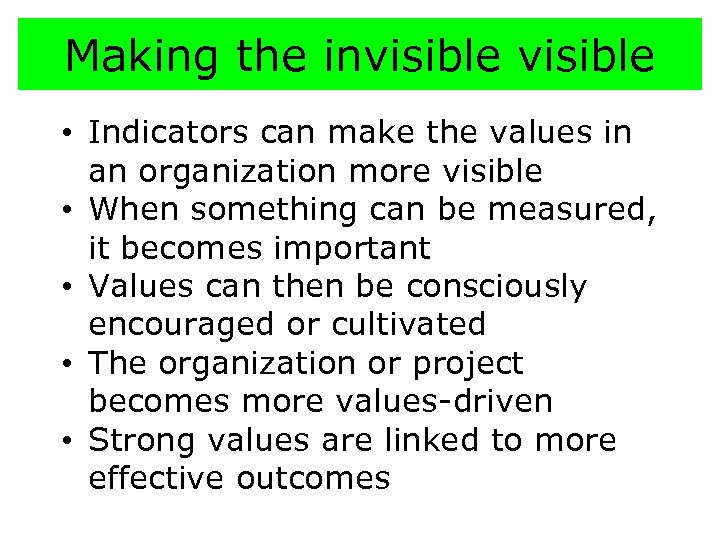 Making the invisible visible

• Indicators can make the values in an organization more visible
• When something can be measured, it becomes important
• Values can then be consciously encouraged or cultivated
• The organization or project becomes more values-driven
• Strong values are linked to more effective outcomes